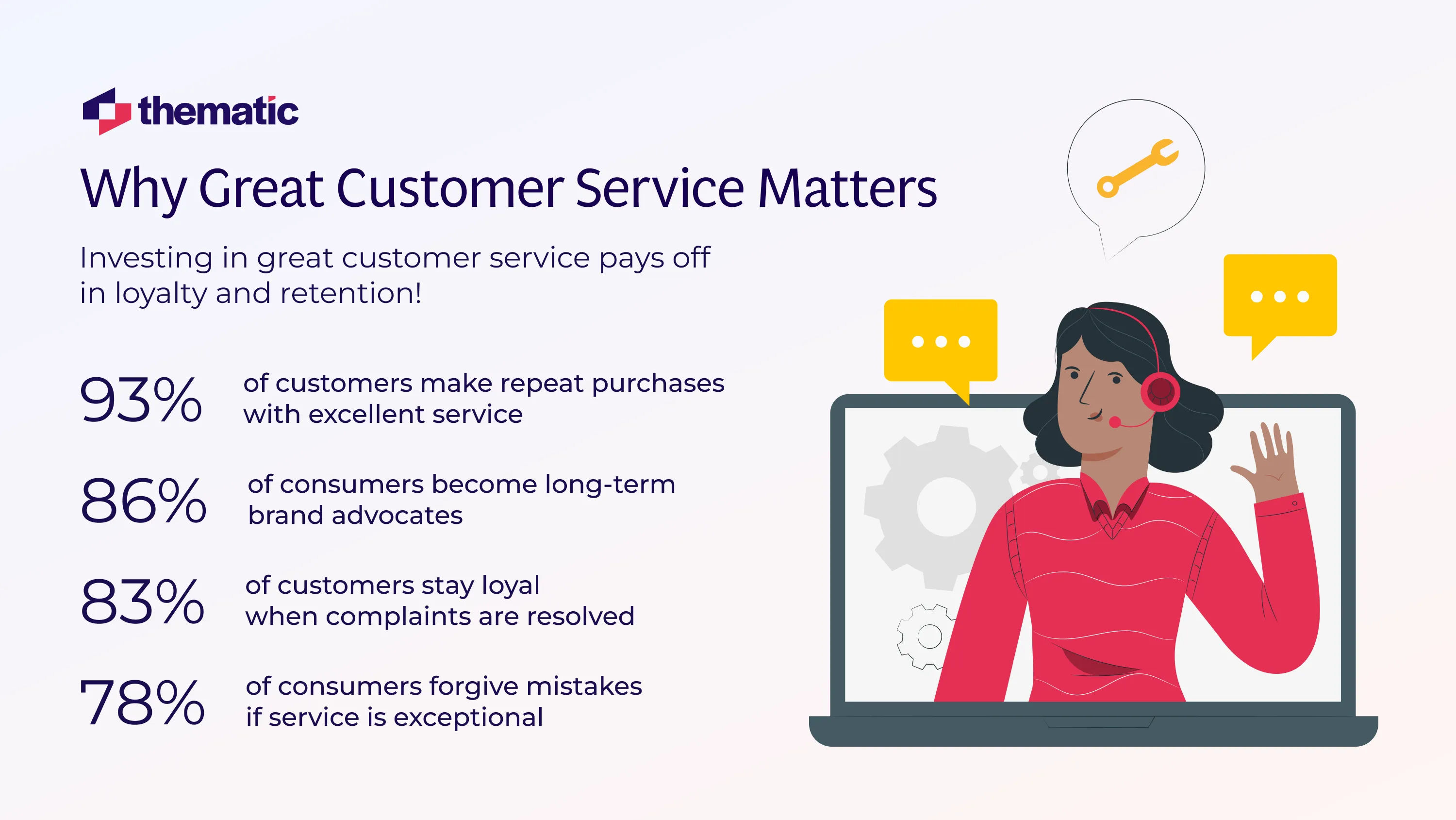 thematic

Why Great Customer Service Matters

Investing in great customer service pays off in loyalty and retention!

93% of customers make repeat purchases with excellent service

86% of consumers become long-term brand advocates

83% of customers stay loyal when complaints are resolved

78% of consumers forgive mistakes if service is exceptional